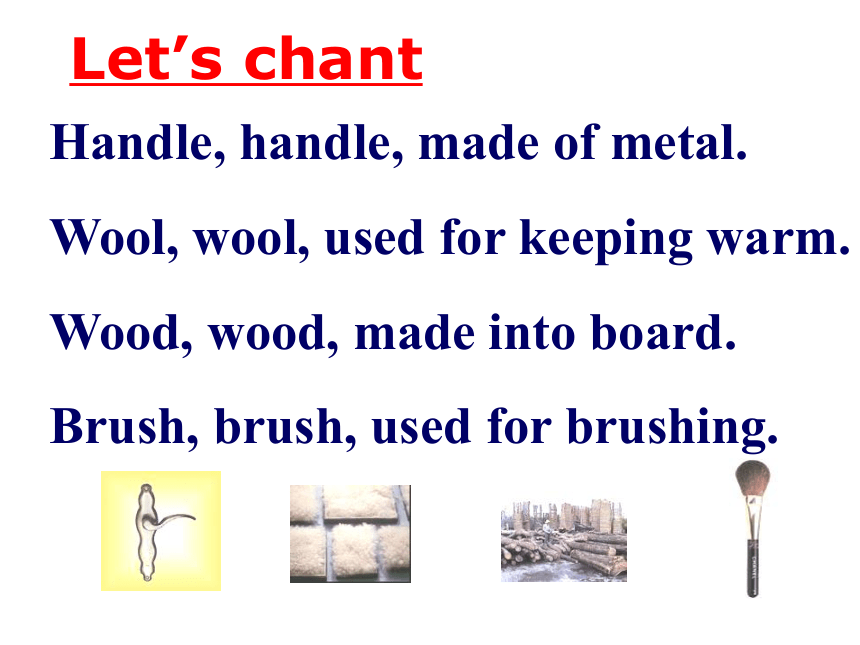 Let’s chant

Handle, handle, made of metal.

Wool, wool, used for keeping warm.

Wood, wood, made into board.

Brush, brush, used for brushing.